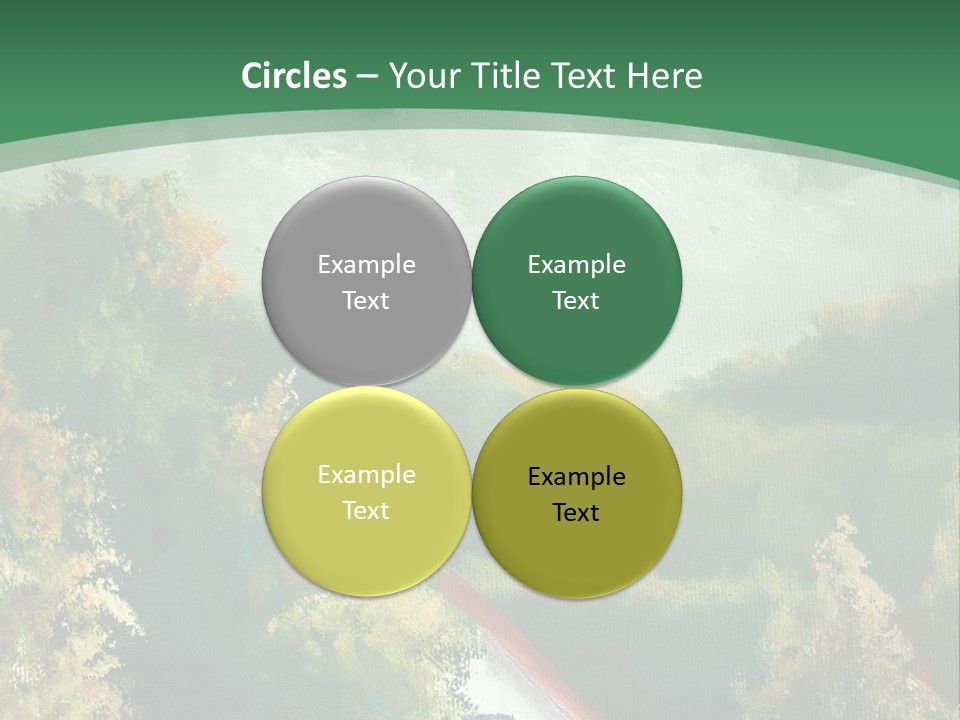 Circles – Your Title Text Here

Example Text

Example Text

Example Text

Example Text